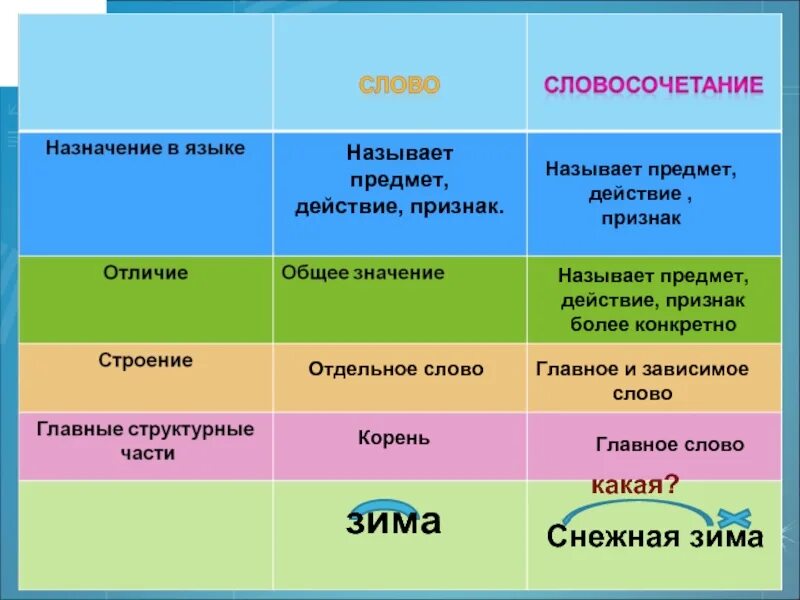 |  | СЛОВО | СЛОВОСОЧЕТАНИЕ |
|---|---|---|
| Назначение в языке | Называет предмет, действие, признак. | Называет предмет, действие , признак |
| Отличие | Общее значение | Называет предмет, действие, признак более конкретно |
| Строение | Отдельное слово | Главное и зависимое слово |
| Главные структурные части | Корень | Главное слово |
|  | зима | какая? Снежная зима |